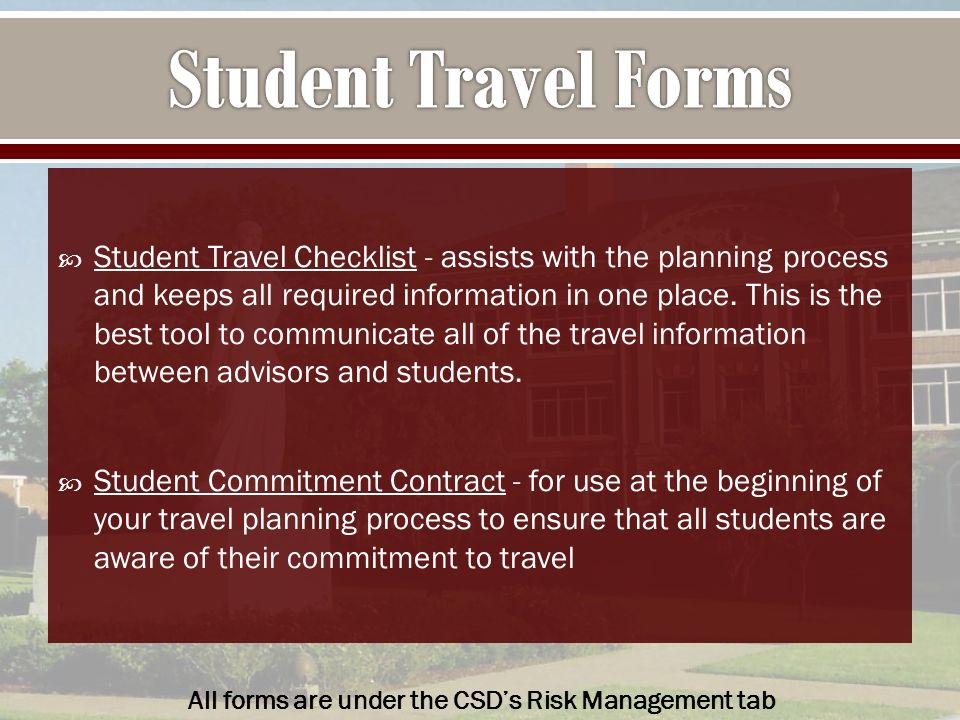 Student Travel Forms

Student Travel Checklist - assists with the planning process and keeps all required information in one place. This is the best tool to communicate all of the travel information between advisors and students.

Student Commitment Contract - for use at the beginning of your travel planning process to ensure that all students are aware of their commitment to travel

All forms are under the CSD's Risk Management tab